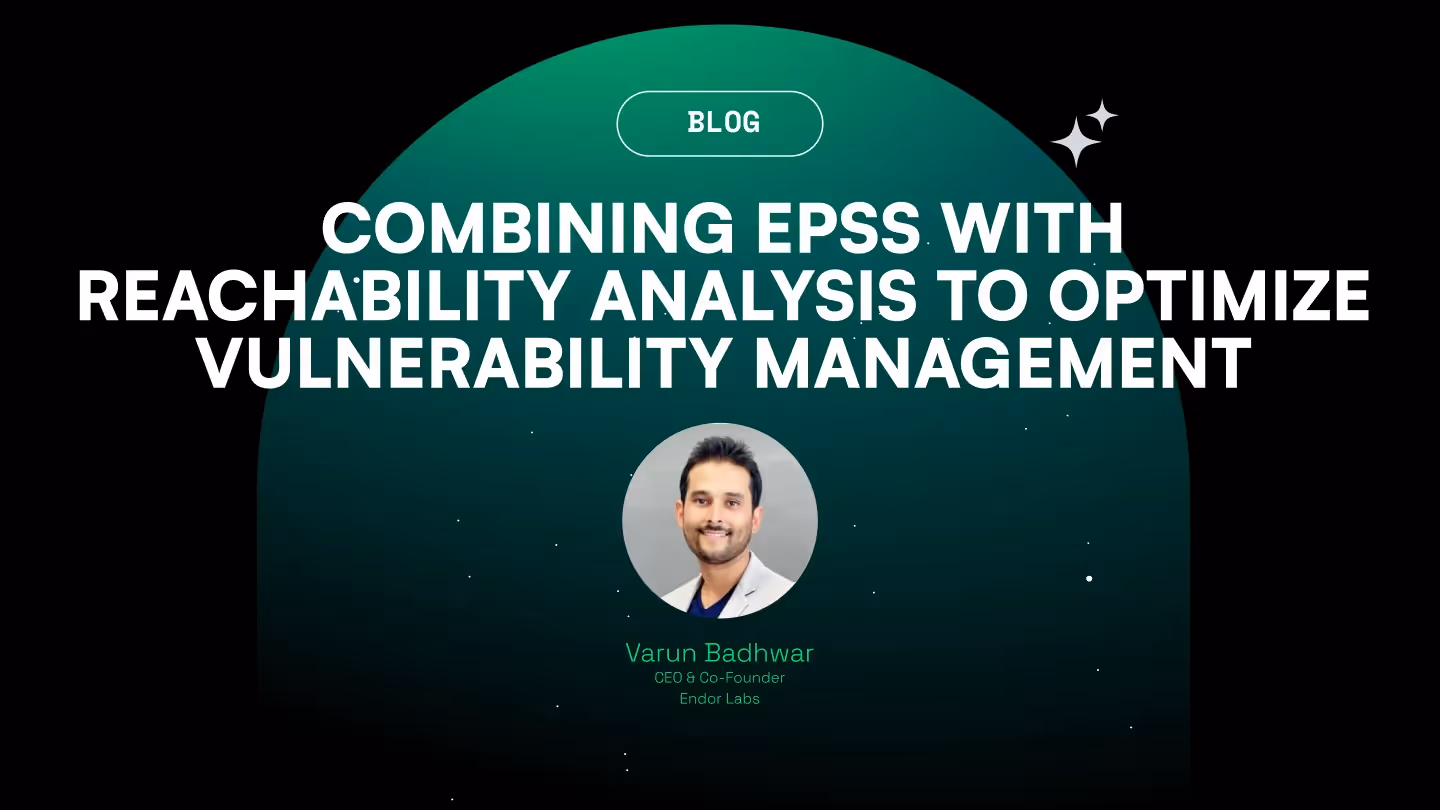 BLOG

COMBINING EPSS WITH REACHABILITY ANALYSIS TO OPTIMIZE VULNERABILITY MANAGEMENT

Varun Badhwar
CEO & Co-Founder
Endor Labs